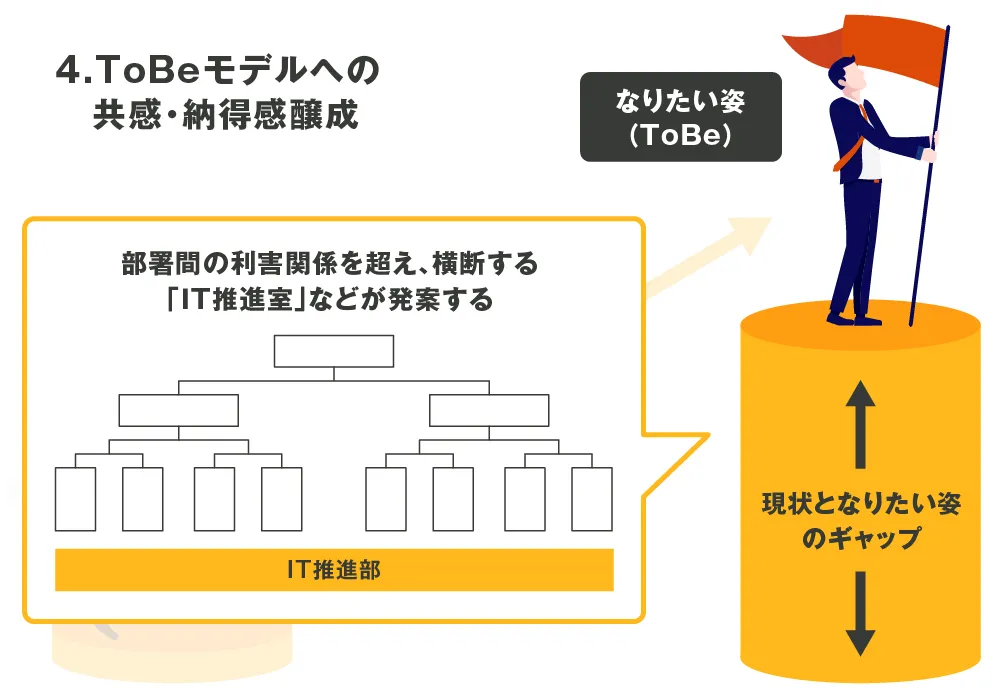 4.ToBeモデルへの
共感・納得感醸成

なりたい姿
(ToBe)

部署間の利害関係を超え、横断する
「IT推進室」などが発案する

IT推進部

現状となりたい姿
のギャップ